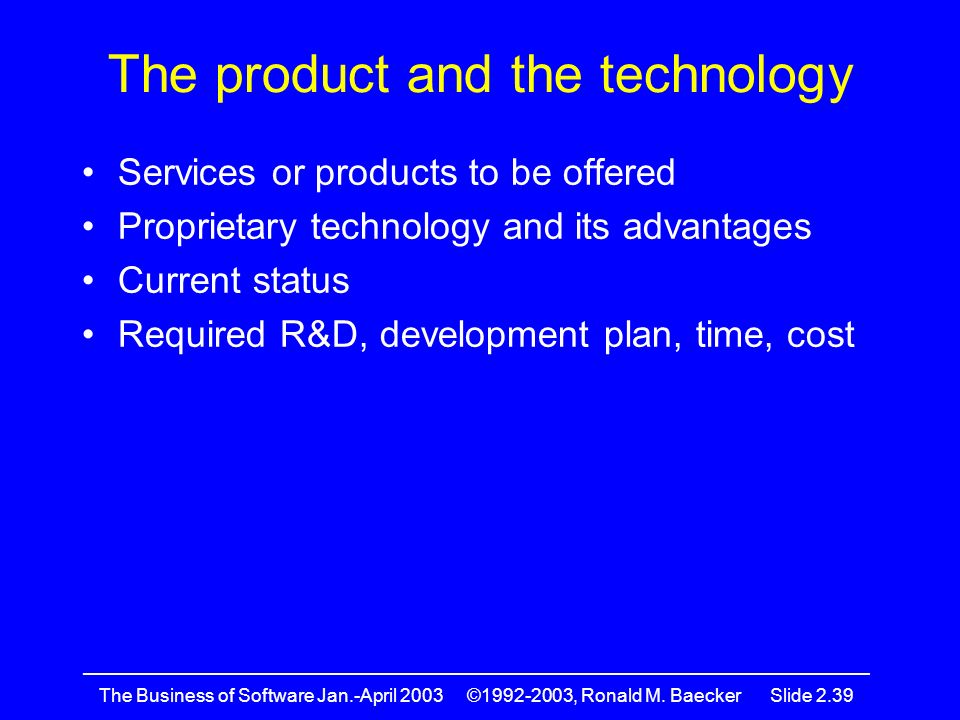 The product and the technology

• Services or products to be offered
• Proprietary technology and its advantages
• Current status
• Required R&D, development plan, time, cost

The Business of Software Jan.-April 2003 ©1992-2003, Ronald M. Baecker Slide 2.39